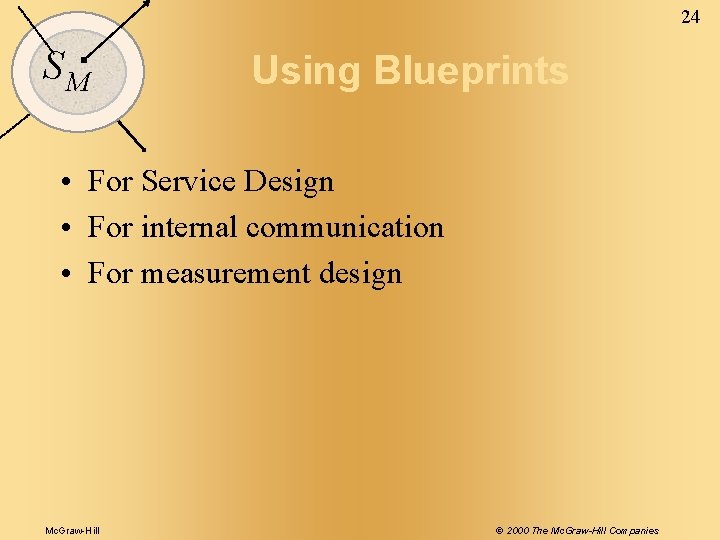 24

$S_M$

Using Blueprints

• For Service Design
• For internal communication
• For measurement design

McGraw-Hill

© 2000 The McGraw-Hill Companies